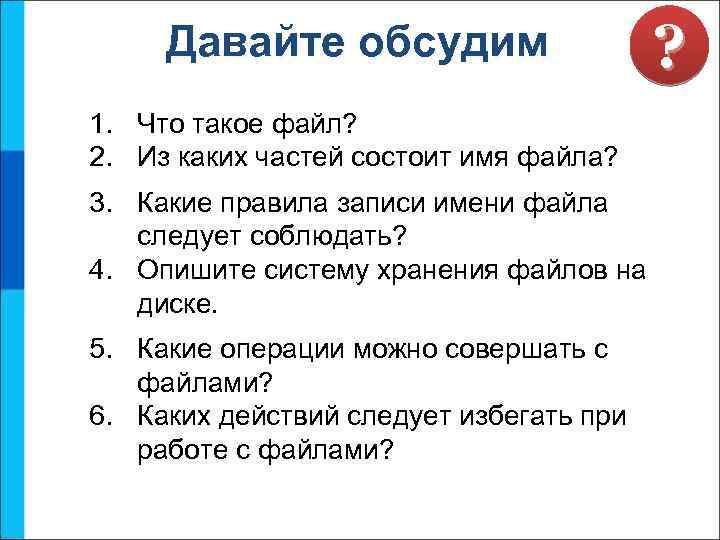 Давайте обсудим

?

1. Что такое файл?
2. Из каких частей состоит имя файла?
3. Какие правила записи имени файла следует соблюдать?
4. Опишите систему хранения файлов на диске.
5. Какие операции можно совершать с файлами?
6. Каких действий следует избегать при работе с файлами?